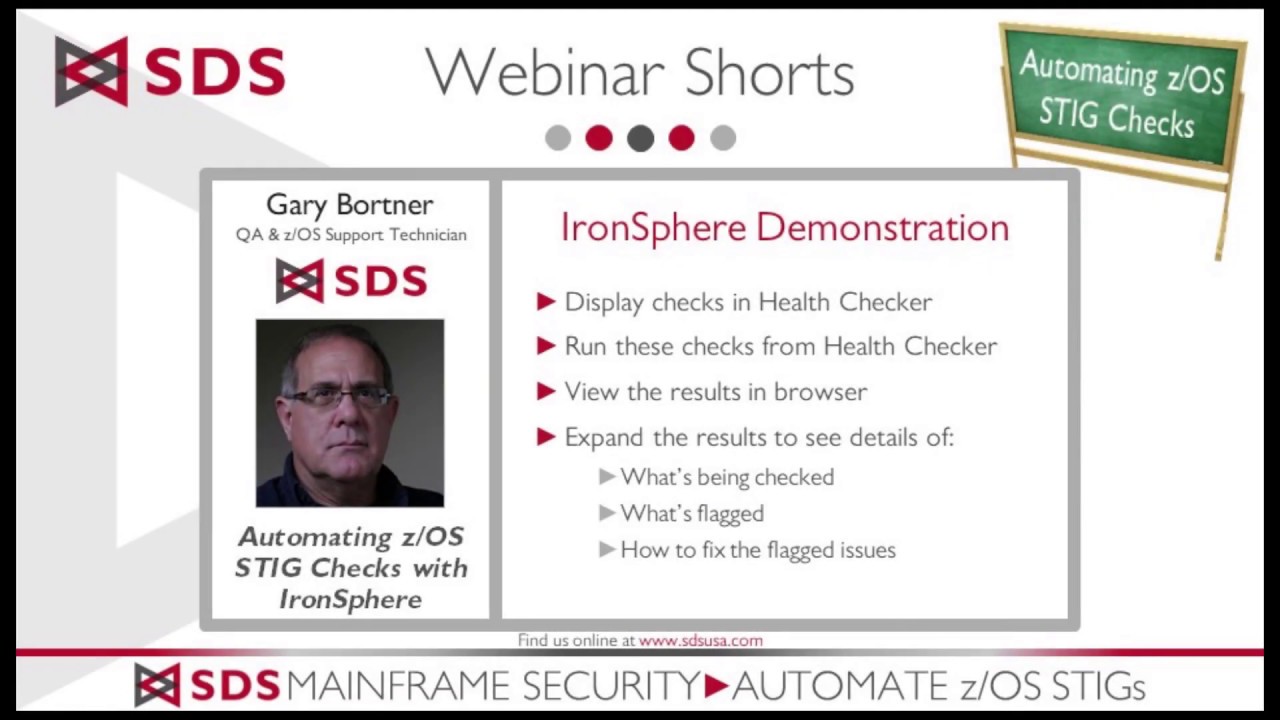 SDS

Webinar Shorts

Automating z/OS STIG Checks

Gary Bortner
QA & z/OS Support Technician

SDS

Automating z/OS STIG Checks with IronSphere

IronSphere Demonstration

▶ Display checks in Health Checker
▶ Run these checks from Health Checker
▶ View the results in browser
▶ Expand the results to see details of:
▶ What's being checked
▶ What's flagged
▶ How to fix the flagged issues

Find us online at www.sdsusa.com

SDS MAINFRAME SECURITY ▶ AUTOMATE z/OS STIGs